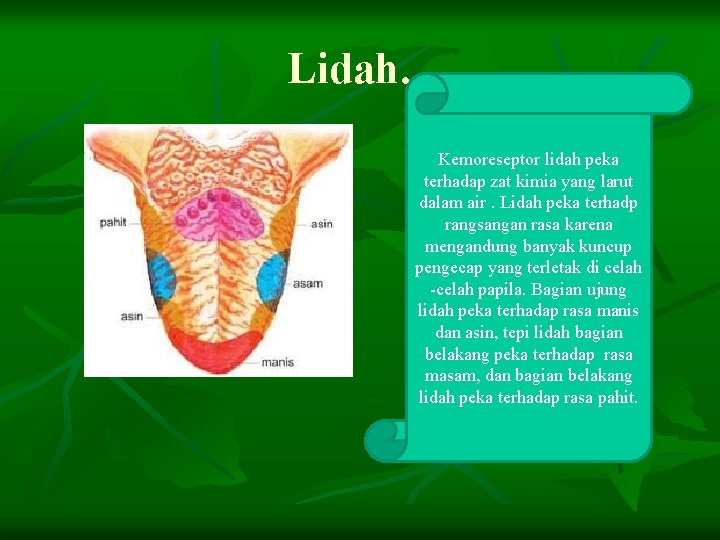 Lidah.

pahit
asin
asam
asin
manis

Kemoreseptor lidah peka terhadap zat kimia yang larut dalam air . Lidah peka terhadp rangsangan rasa karena mengandung banyak kuncup pengecap yang terletak di celah -celah papila. Bagian ujung lidah peka terhadap rasa manis dan asin, tepi lidah bagian belakang peka terhadap rasa masam, dan bagian belakang lidah peka terhadap rasa pahit.